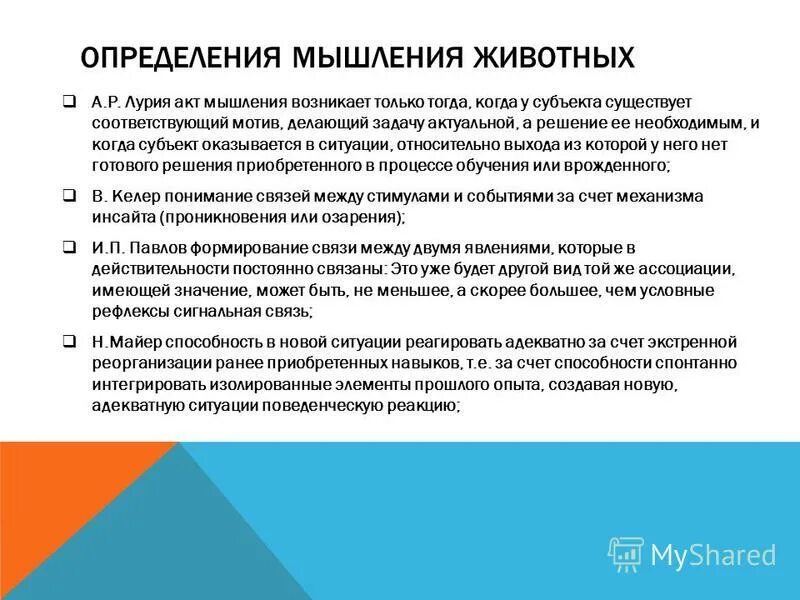 ОПРЕДЕЛЕНИЯ МЫШЛЕНИЯ ЖИВОТНЫХ

❑ А.Р. Лурия акт мышления возникает только тогда, когда у субъекта существует соответствующий мотив, делающий задачу актуальной, а решение ее необходимым, и когда субъект оказывается в ситуации, относительно выхода из которой у него нет готового решения приобретенного в процессе обучения или врожденного;

❑ В. Келер понимание связей между стимулами и событиями за счет механизма инсайта (проникновения или озарения);

❑ И.П. Павлов формирование связи между двумя явлениями, которые в действительности постоянно связаны: Это уже будет другой вид той же ассоциации, имеющей значение, может быть, не меньшее, а скорее большее, чем условные рефлексы сигнальная связь;

❑ Н.Майер способность в новой ситуации реагировать адекватно за счет экстренной реорганизации ранее приобретенных навыков, т.е. за счет способности спонтанно интегрировать изолированные элементы прошлого опыта, создавая новую, адекватную ситуации поведенческую реакцию;

MyShared